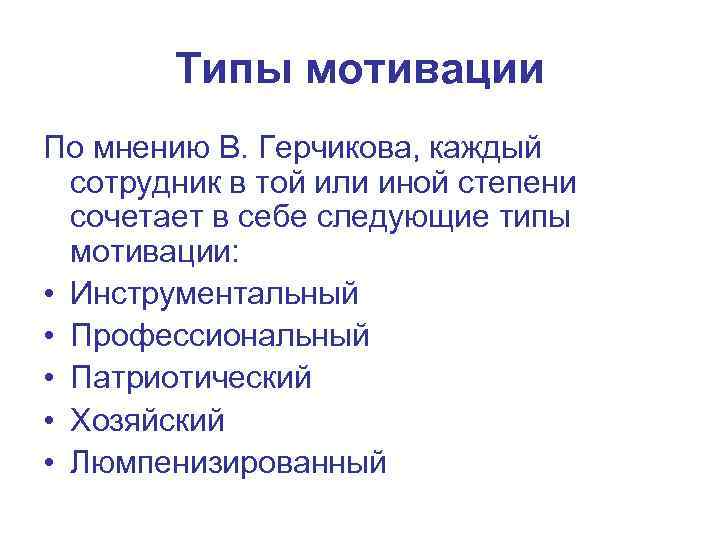 Типы мотивации

По мнению В. Герчикова, каждый сотрудник в той или иной степени сочетает в себе следующие типы мотивации:

• Инструментальный
• Профессиональный
• Патриотический
• Хозяйский
• Люмпенизированный